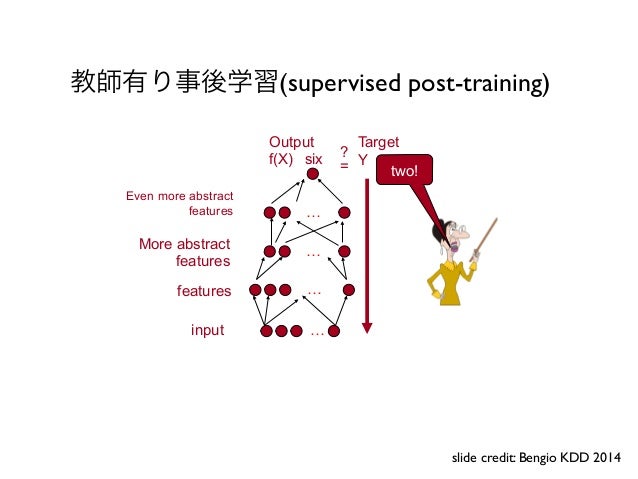 教師有り事後学習(supervised post-training)

Output f(X) six

? =

Target Y

two!

Even more abstract features

…

More abstract features

…

features

…

input

…

slide credit: Bengio KDD 2014